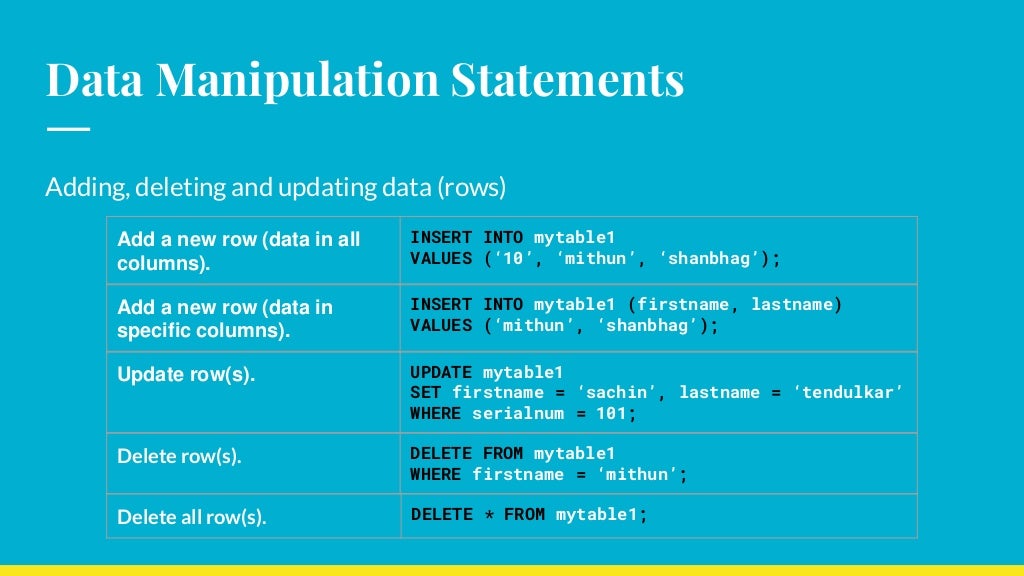 Data Manipulation Statements

Adding, deleting and updating data (rows)

| Add a new row (data in all columns). | INSERT INTO mytable1 VALUES ('10', 'mithun', 'shanbhag'); |
|---|---|
| Add a new row (data in specific columns). | INSERT INTO mytable1 (firstname, lastname) VALUES ('mithun', 'shanbhag'); |
| Update row(s). | UPDATE mytable1 SET firstname = 'sachin', lastname = 'tendulkar' WHERE serialnum = 101; |
| Delete row(s). | DELETE FROM mytable1 WHERE firstname = 'mithun'; |
| Delete all row(s). | DELETE * FROM mytable1; |